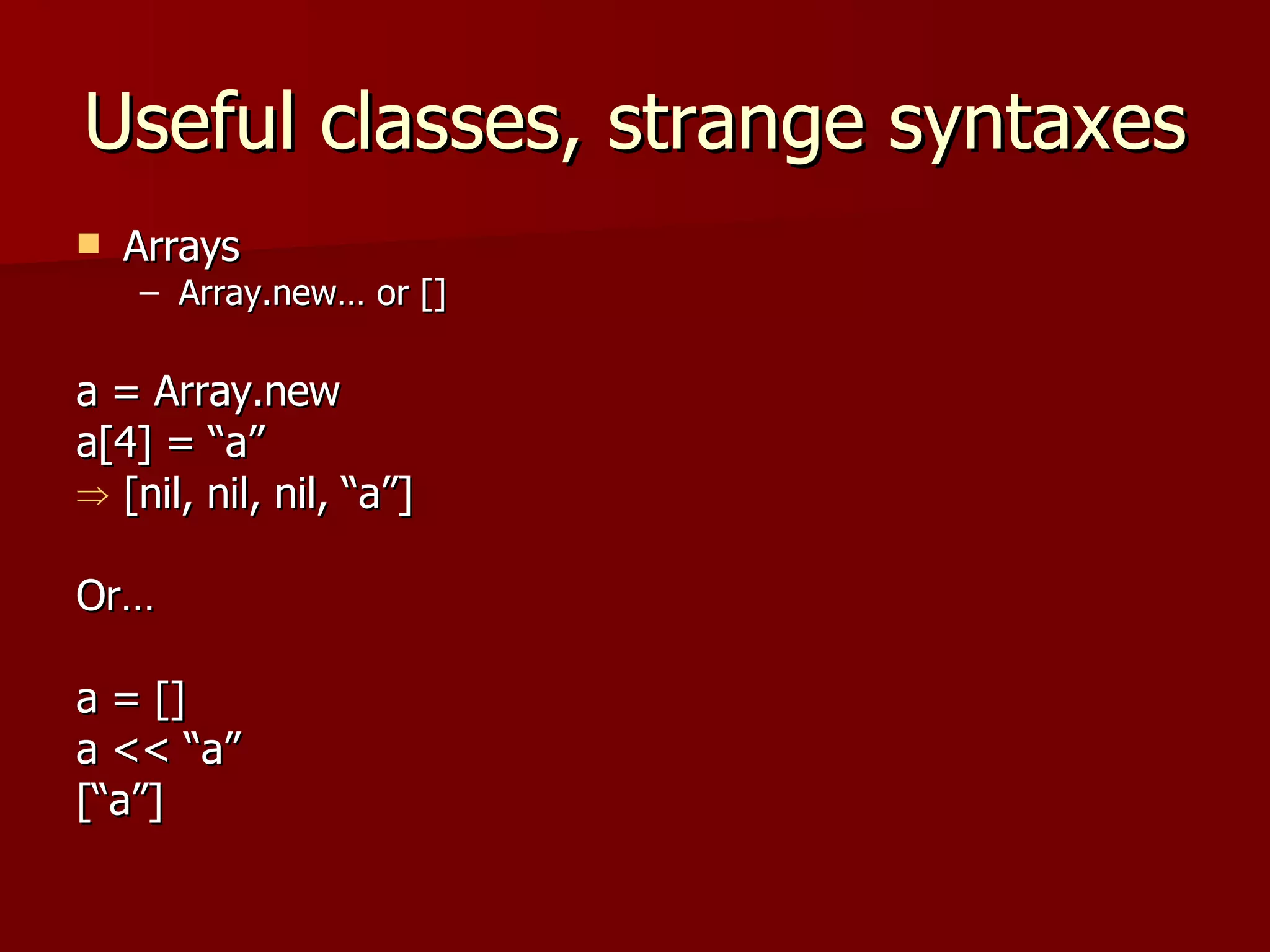 Useful classes, strange syntaxes

Arrays
– Array.new… or []

a = Array.new
a[4] = “a”
⇒ [nil, nil, nil, “a”]

Or…

a = []
a << “a”
[“a”]